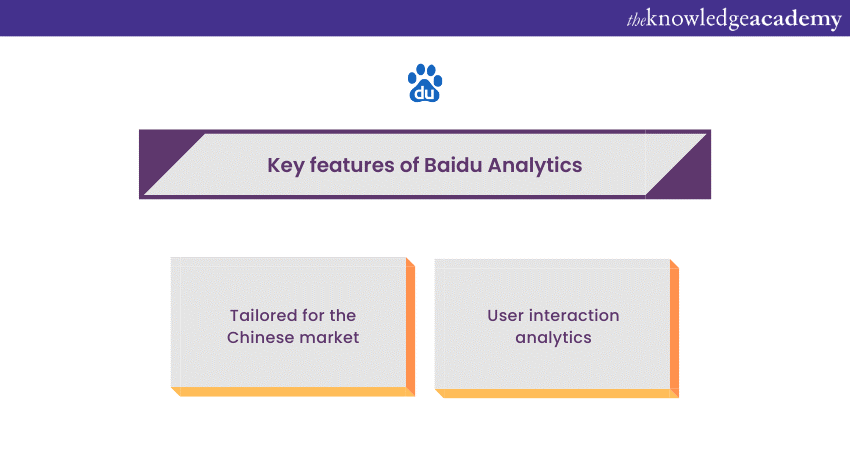 theknowledgeacademy

du

Key features of Baidu Analytics

Tailored for the Chinese market

User interaction analytics